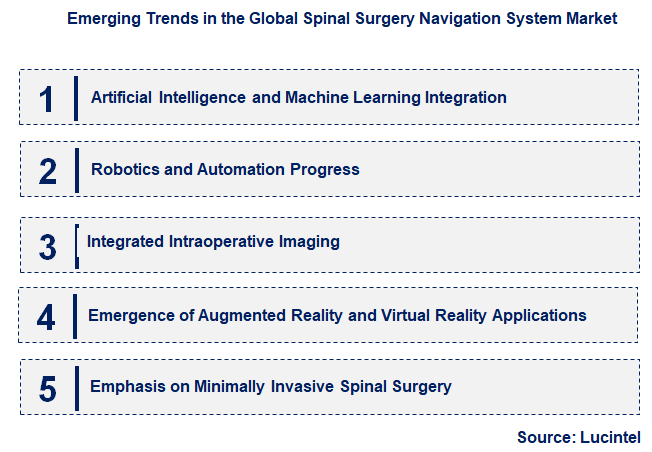 Emerging Trends in the Global Spinal Surgery Navigation System Market

1 Artificial Intelligence and Machine Learning Integration

2 Robotics and Automation Progress

3 Integrated Intraoperative Imaging

4 Emergence of Augmented Reality and Virtual Reality Applications

5 Emphasis on Minimally Invasive Spinal Surgery

Source: Lucintel